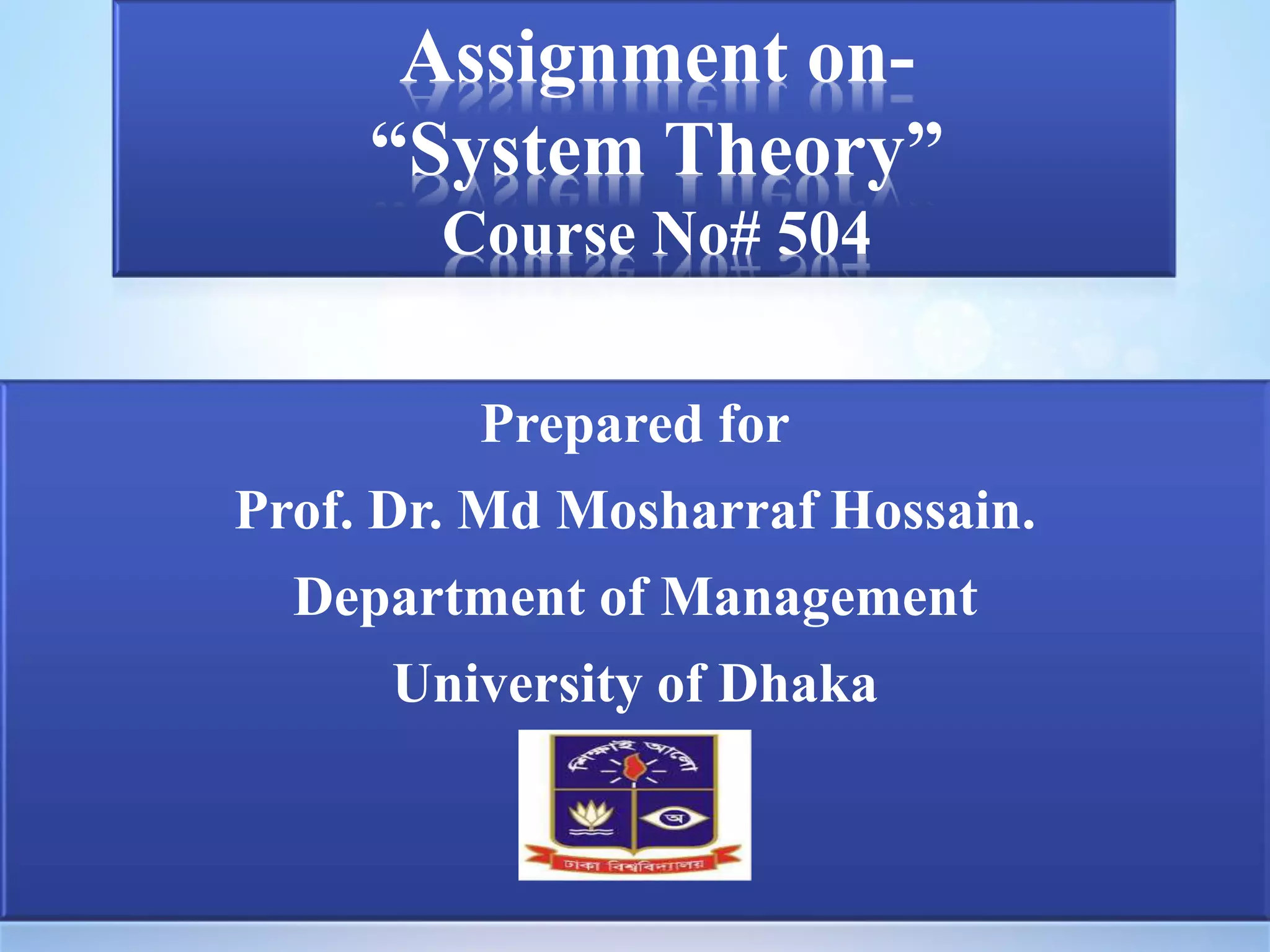 Assignment on-
“System Theory”
Course No# 504

Prepared for
Prof. Dr. Md Mosharraf Hossain.
Department of Management
University of Dhaka

শিক্ষাই আলো
অ
ঢাকা বিশ্ববিদ্যালয়